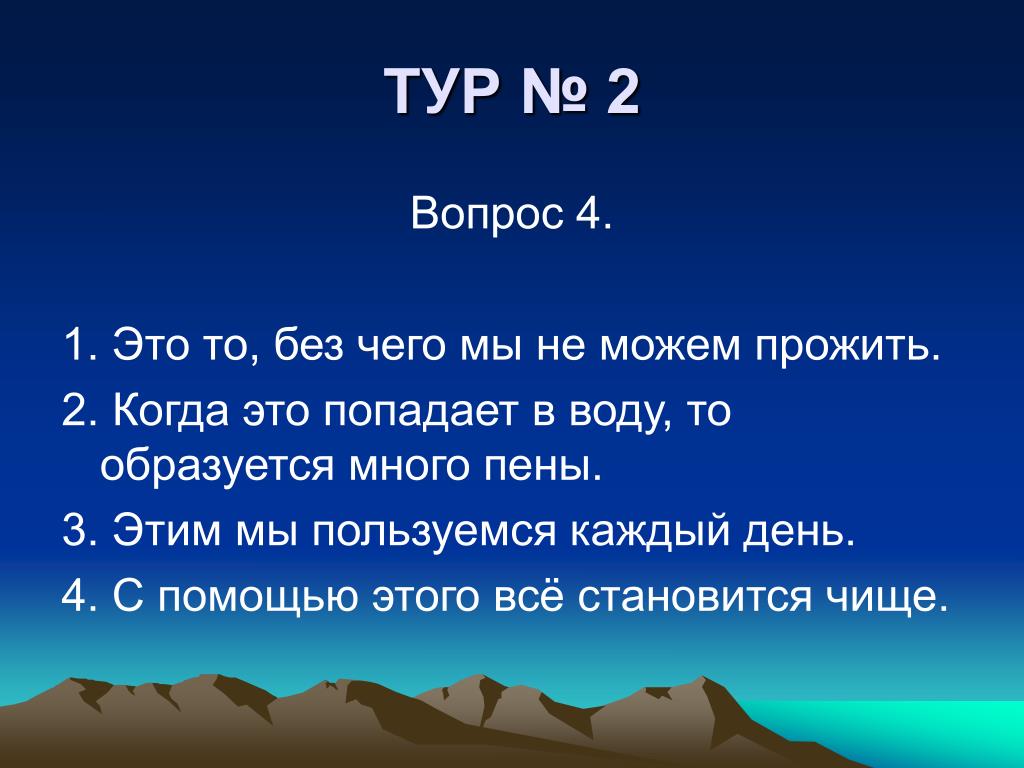 ТУР № 2

Вопрос 4.

1. Это то, без чего мы не можем прожить.
2. Когда это попадает в воду, то образуется много пены.
3. Этим мы пользуемся каждый день.
4. С помощью этого всё становится чище.